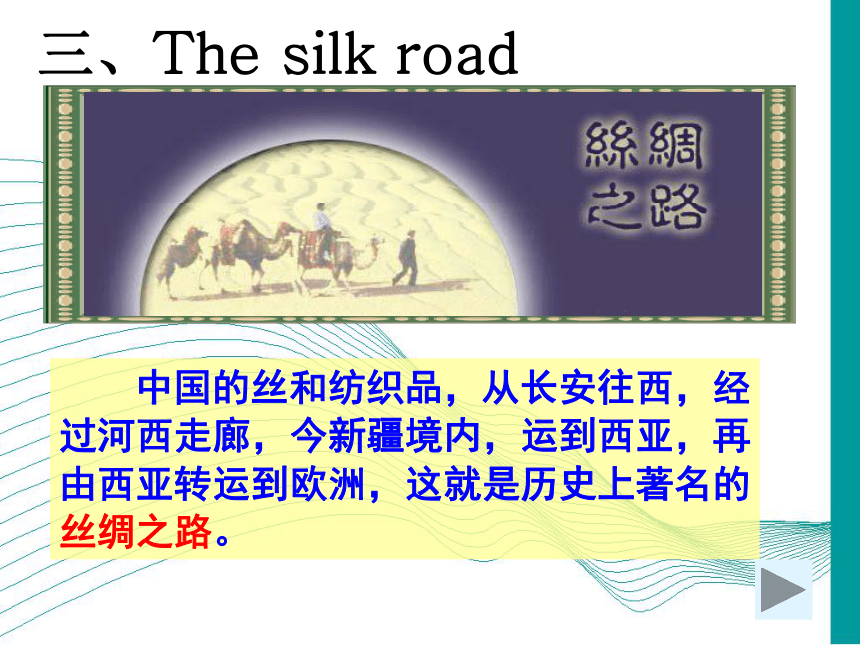 三、The silk road

絲綢之路

中国的丝和纺织品，从长安往西，经过河西走廊，今新疆境内，运到西亚，再由西亚转运到欧洲，这就是历史上著名的丝绸之路。